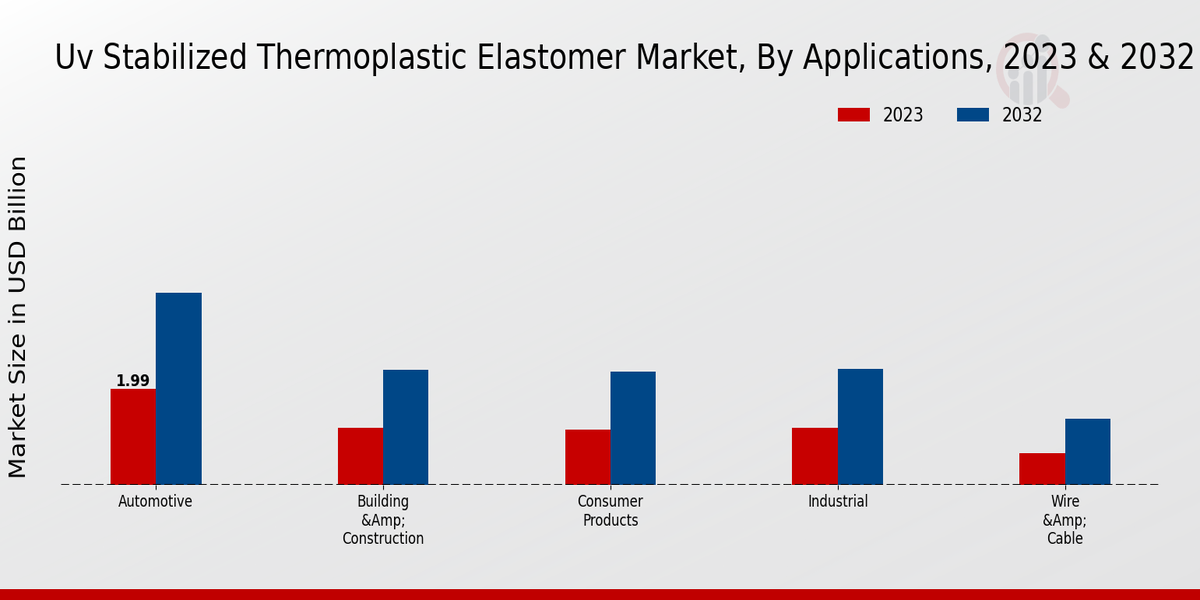 Uv Stabilized Thermoplastic Elastomer Market, By Applications, 2023 & 2032

2023
2032

Market Size in USD Billion

1.99

Automotive
Building &Amp; Construction
Consumer Products
Industrial
Wire &Amp; Cable